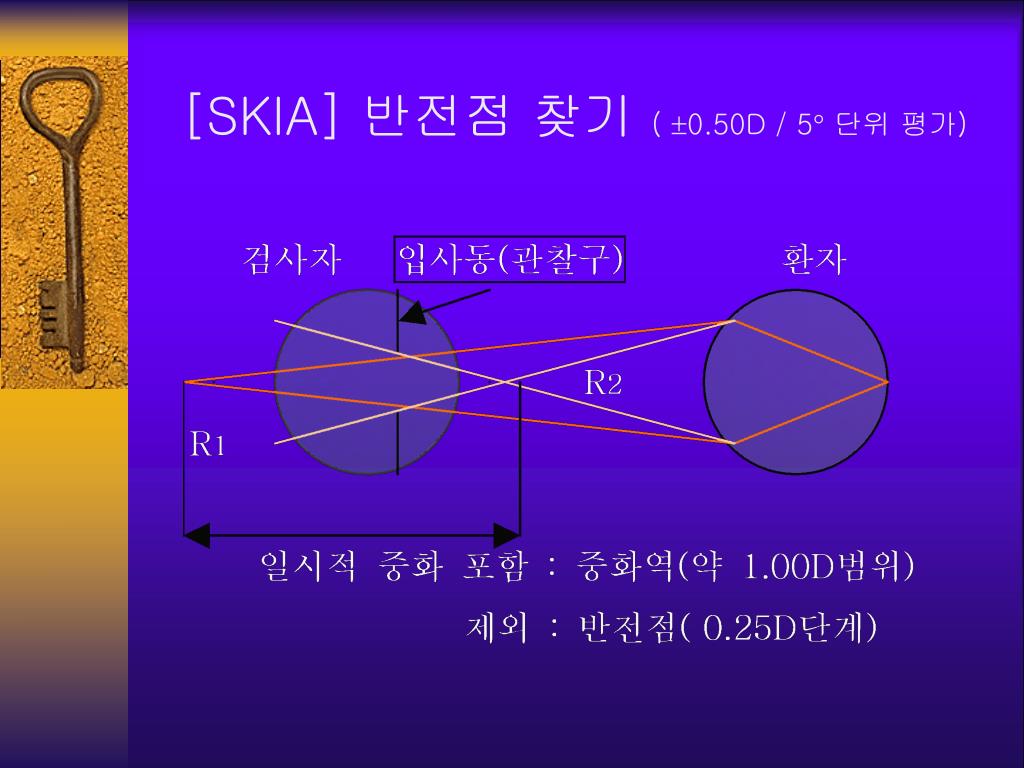 [SKIA] 반전점 찾기 ( ±0.50D / 5° 단위 평가)

검사자

입사동(관찰구)

환자

R2

R1

일시적 중화 포함 : 중화역(약 1.00D범위)

제외 : 반전점( 0.25D단계)